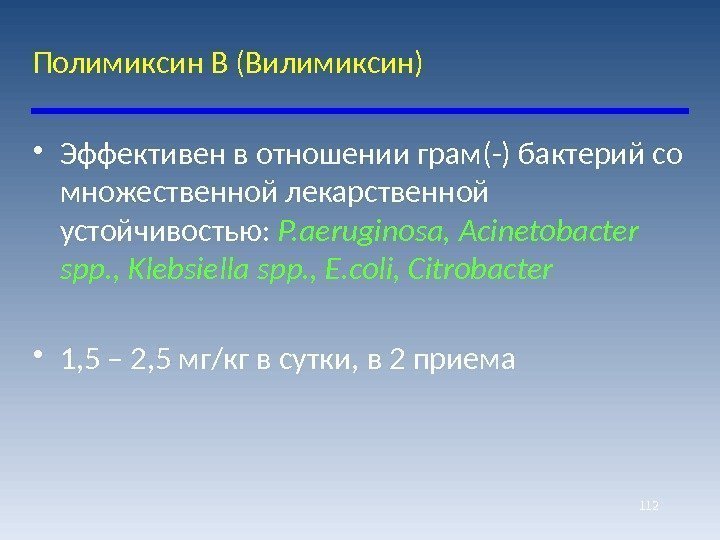 Полимиксин В (Вилимиксин)

• Эффективен в отношении грам(-) бактерий со множественной лекарственной устойчивостью: P.aeruginosa, Acinetobacter spp., Klebsiella spp., E.coli, Citrobacter

• 1,5 – 2,5 мг/кг в сутки, в 2 приема

112